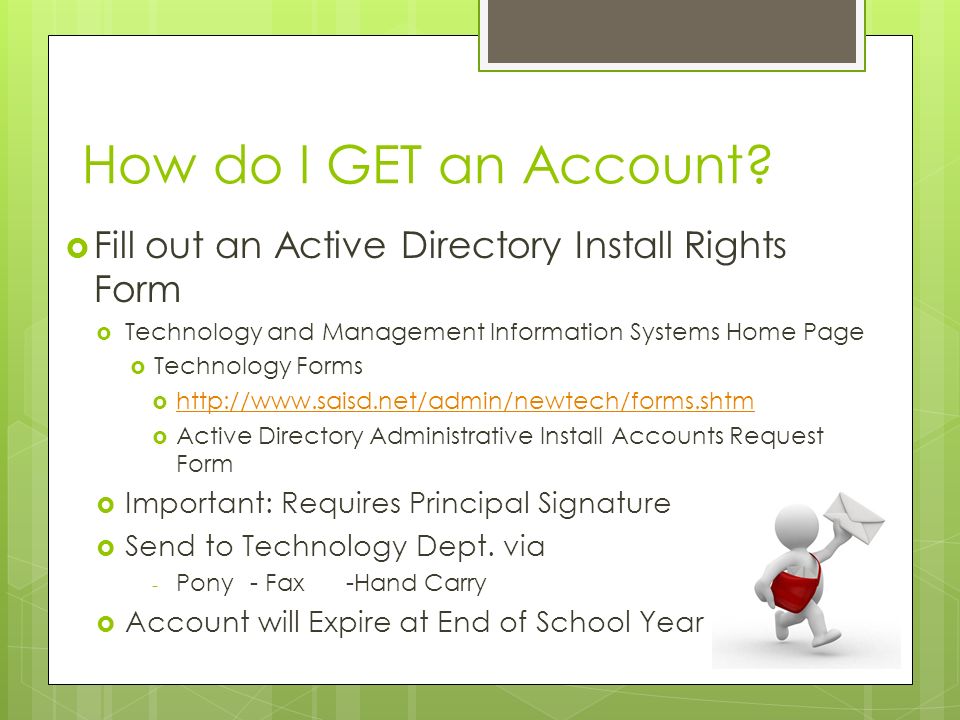 How do I GET an Account?

Fill out an Active Directory Install Rights Form

Technology and Management Information Systems Home Page

Technology Forms

http://www.saisd.net/admin/newtech/forms.shtm

Active Directory Administrative Install Accounts Request Form

Important: Requires Principal Signature

Send to Technology Dept. via

- Pony - Fax -Hand Carry

Account will Expire at End of School Year